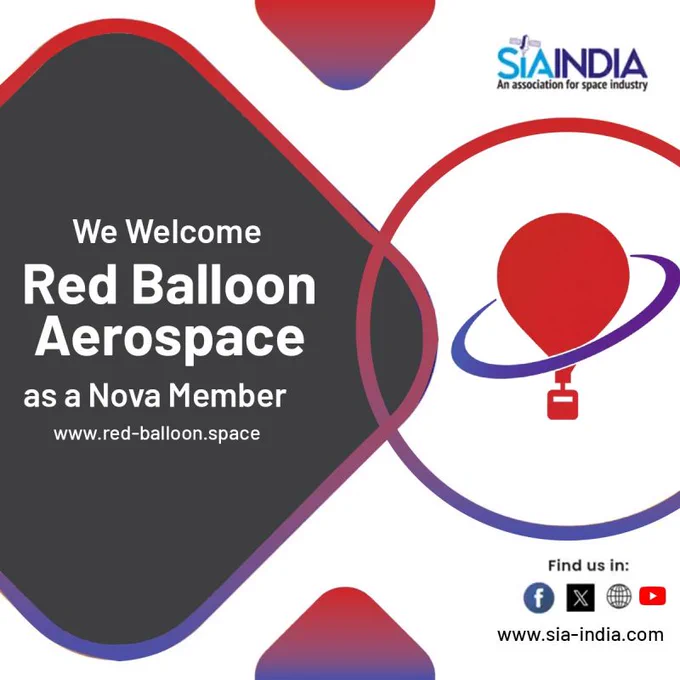 SIAINDIA
An association for space industry

We Welcome
Red Balloon Aerospace
as a Nova Member
www.red-balloon.space

Find us in:

www.sia-india.com